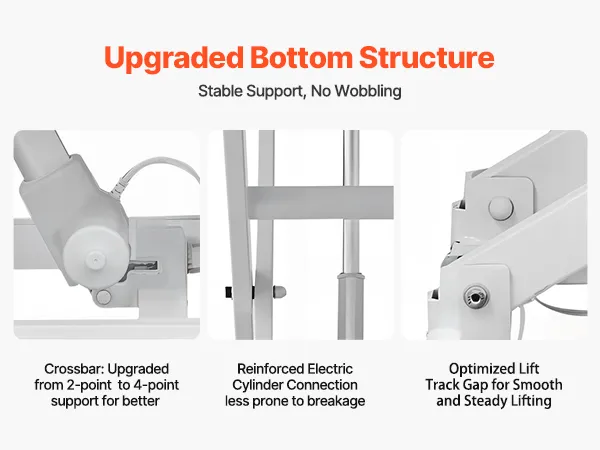 Upgraded Bottom Structure

Stable Support, No Wobbling

Crossbar: Upgraded from 2-point to 4-point support for better

Reinforced Electric Cylinder Connection less prone to breakage

Optimized Lift Track Gap for Smooth and Steady Lifting